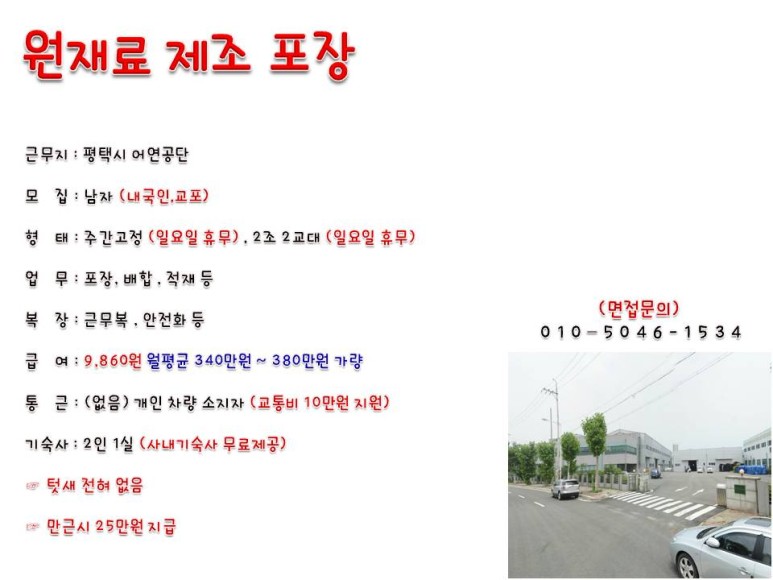 원재료 제조 포장

근무지 : 평택시 어연공단

모 집 : 남자 (내국인,교포)

형 태 : 주간고정 (일요일 휴무) , 2조 2교대 (일요일 휴무)

업 무 : 포장, 배합 , 적재 등

복 장 : 근무복 , 안전화 등

급 여 : 9,860원 월평균 340만원 ~ 380만원 가량

통 근 : (없음) 개인 차량 소지자 (교통비 10만원 지원)

기숙사 : 2인 1실 (사내기숙사 무료제공)

☞ 텃새 전혀 없음

☞ 만근시 25만원 지급

(면접문의)
010-5046-1534